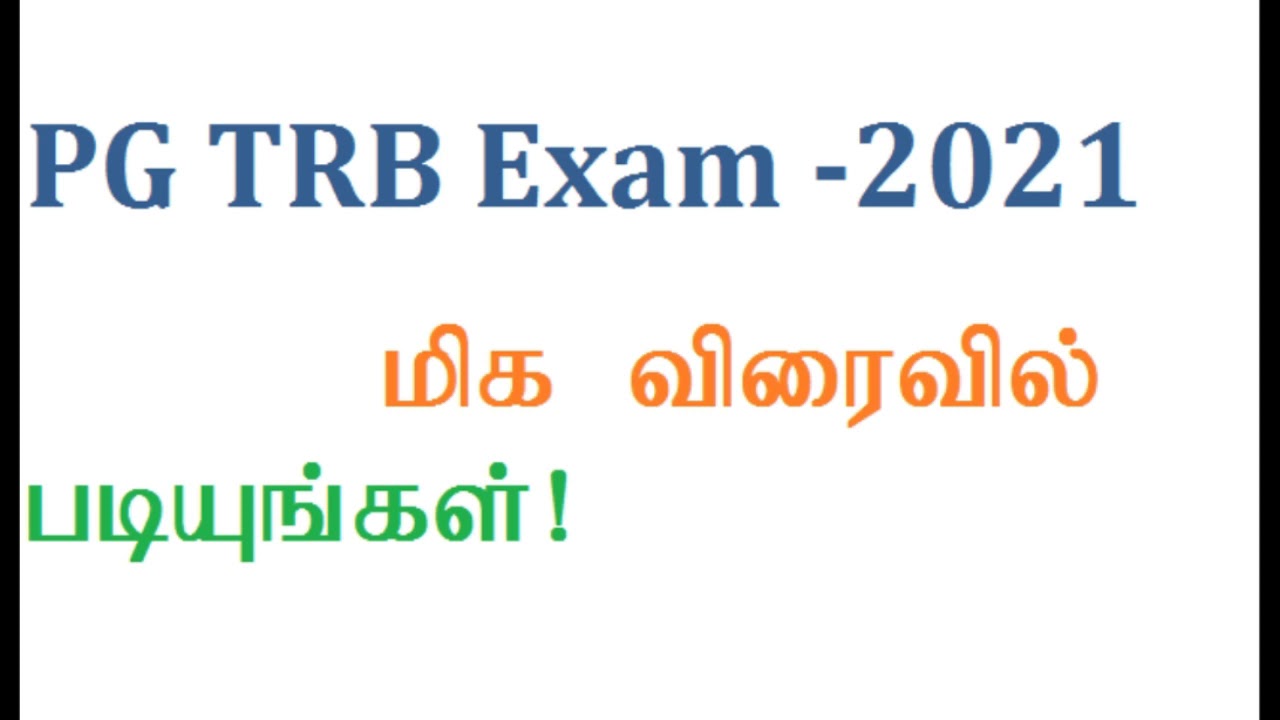 PG TRB Exam -2021

மிக விரைவில்

படியுங்கள் !